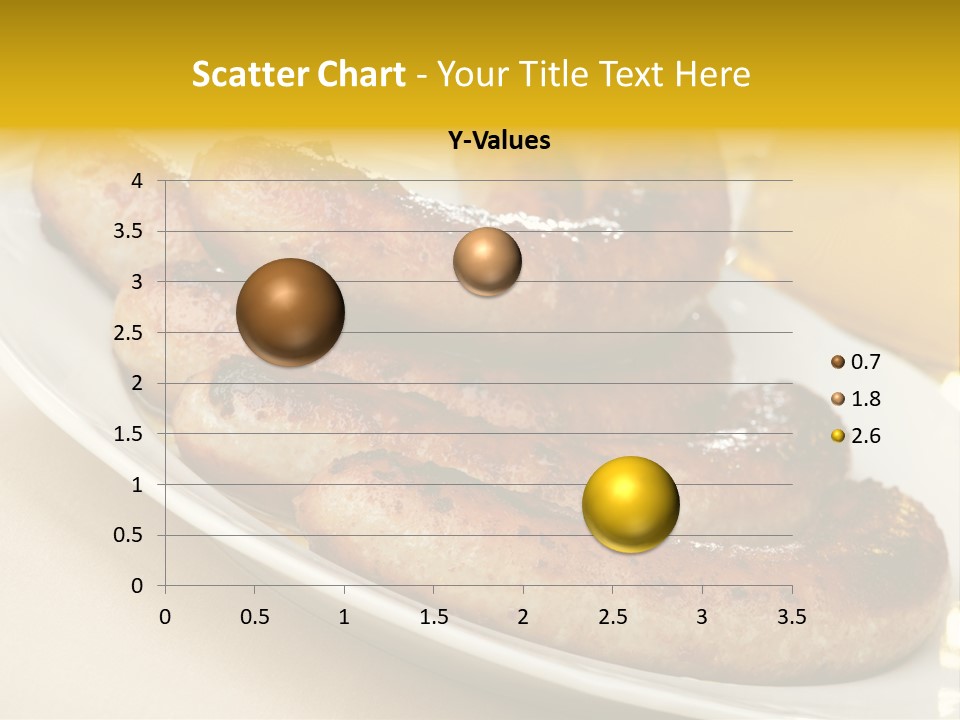 Scatter Chart - Your Title Text Here

Y-Values

4
3.5
3
2.5
2
1.5
1
0.5
0

0 0.5 1 1.5 2 2.5 3 3.5

0.7
1.8
2.6